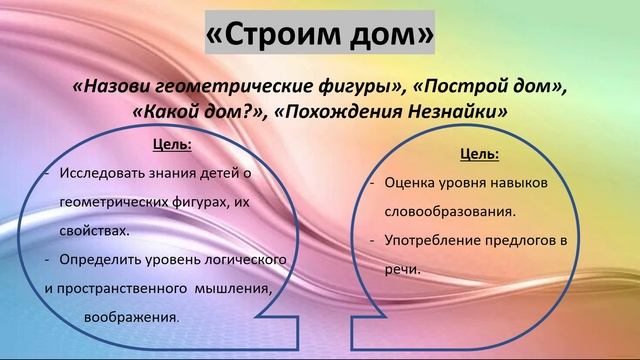 «Строим дом»

«Назови геометрические фигуры», «Построй дом», «Какой дом?», «Похождения Незнайки»

Цель:

- Исследовать знания детей о геометрических фигурах, их свойствах.
- Определить уровень логического и пространственного мышления, воображения.

Цель:

- Оценка уровня навыков словообразования.
- Употребление предлогов в речи.